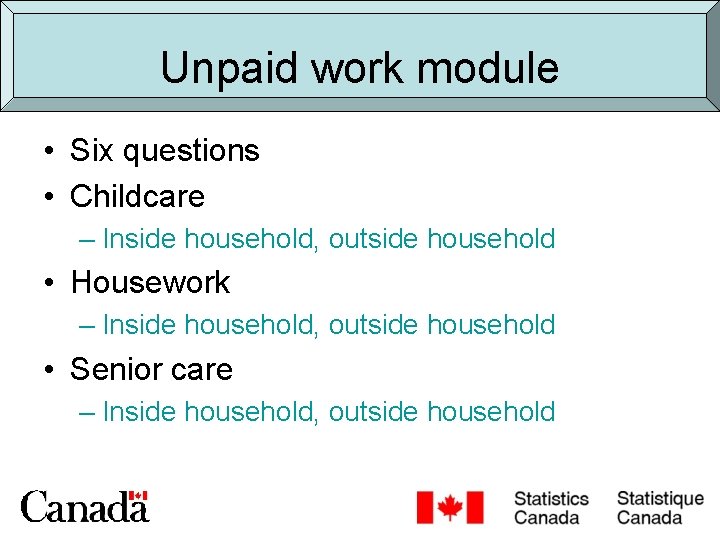 Unpaid work module

• Six questions
• Childcare
– Inside household, outside household
• Housework
– Inside household, outside household
• Senior care
– Inside household, outside household

Canada

Statistics Canada
Statistique Canada